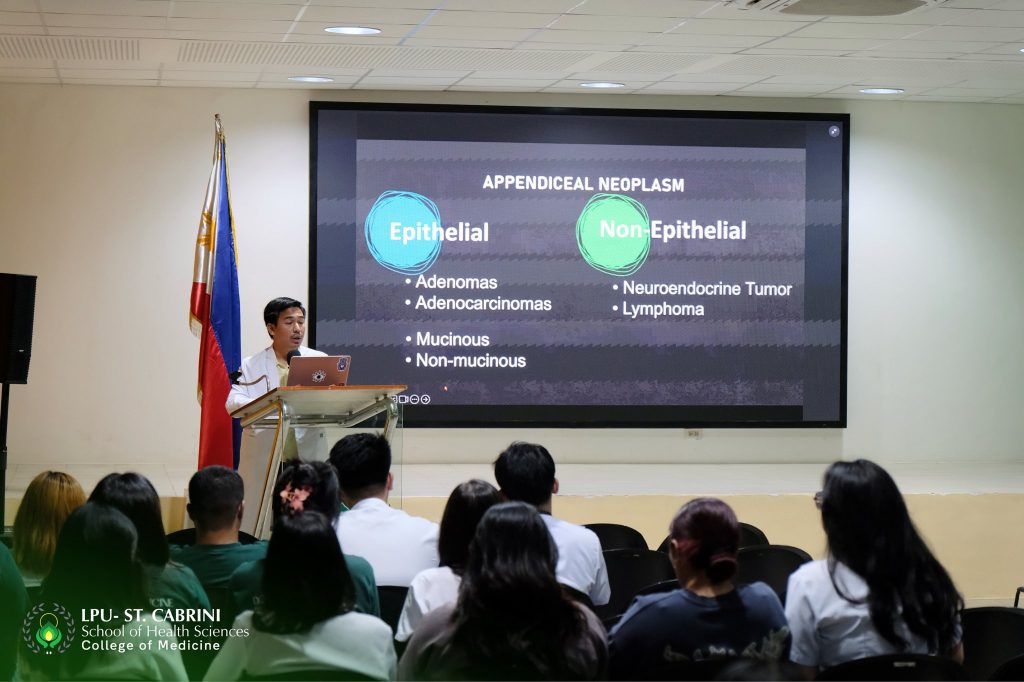 APPENDICEAL NEOPLASM

Epithelial

• Adenomas
• Adenocarcinomas

• Mucinous
• Non-mucinous

Non-Epithelial

• Neuroendocrine Tumor
• Lymphoma

LPU- ST. CABRINI
School of Health Sciences
College of Medicine